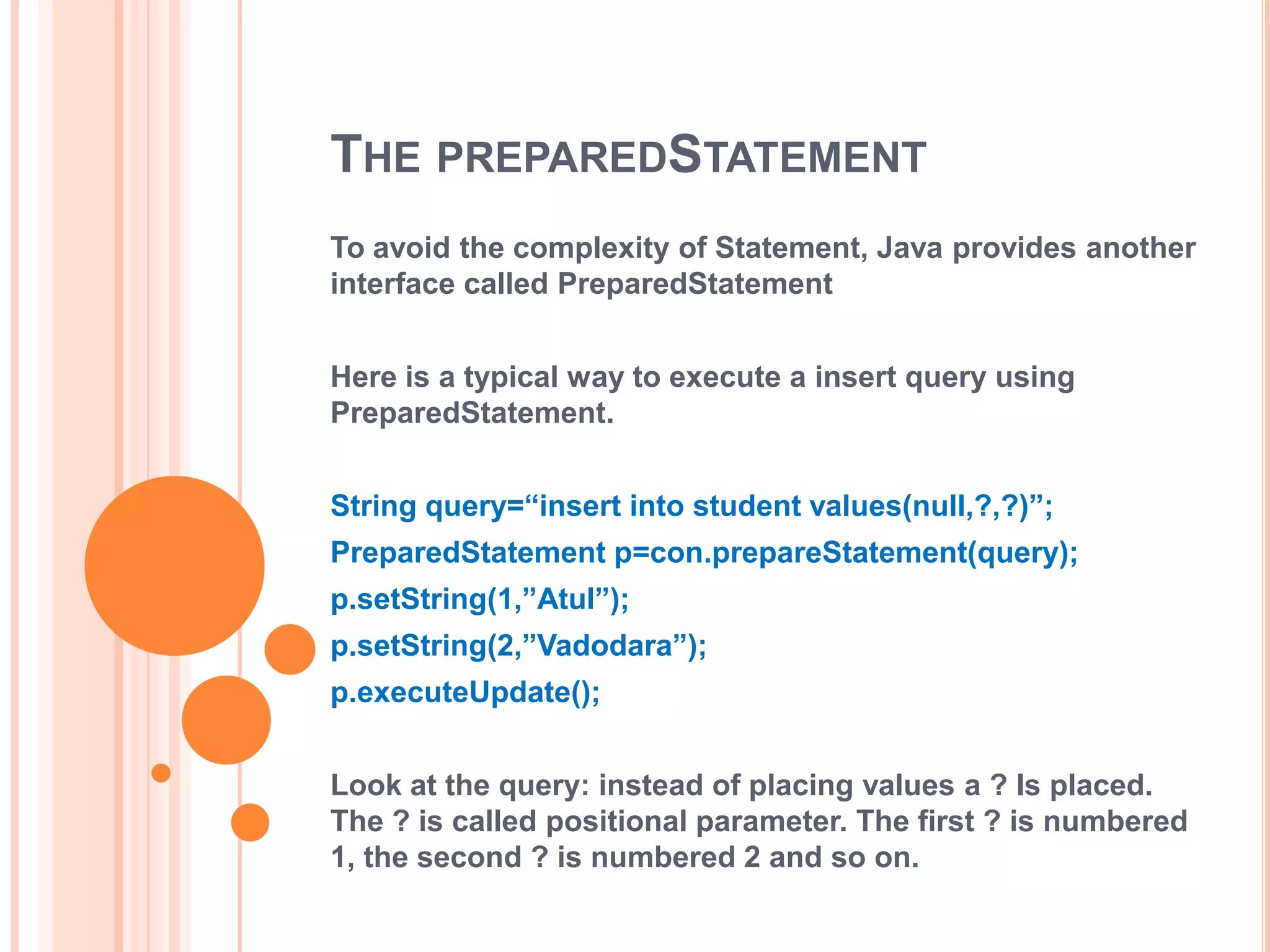 THE PREPAREDSTATEMENT

To avoid the complexity of Statement, Java provides another interface called PreparedStatement

Here is a typical way to execute a insert query using PreparedStatement.

String query=“insert into student values(null,?,?)”;
PreparedStatement p=con.prepareStatement(query);
p.setString(1,”Atul”);
p.setString(2,”Vadodara”);
p.executeUpdate();

Look at the query: instead of placing values a ? Is placed. The ? is called positional parameter. The first ? is numbered 1, the second ? is numbered 2 and so on.